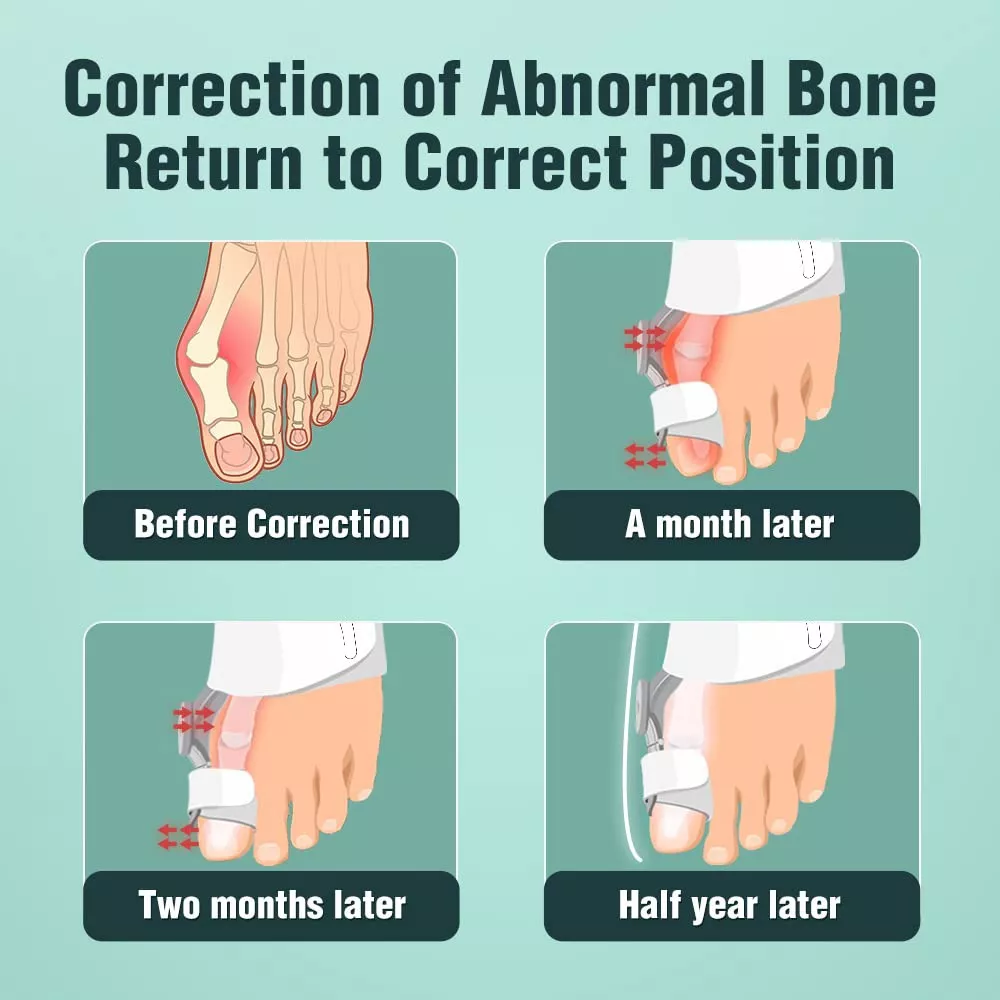 Correction of Abnormal Bone
Return to Correct Position

Before Correction

A month later

Two months later

Half year later